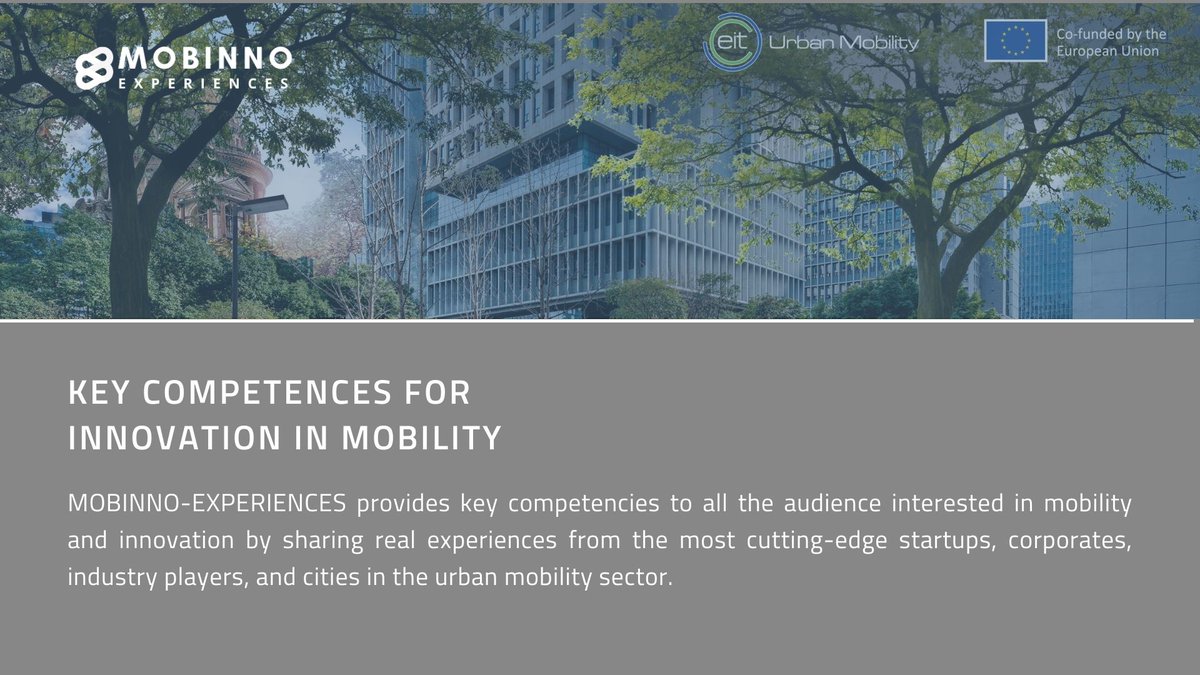 MOBINNO
EXPERIENCES

eit Urban Mobility

Co-funded by the European Union

KEY COMPETENCES FOR
INNOVATION IN MOBILITY

MOBINNO-EXPERIENCES provides key competencies to all the audience interested in mobility and innovation by sharing real experiences from the most cutting-edge startups, corporates, industry players, and cities in the urban mobility sector.